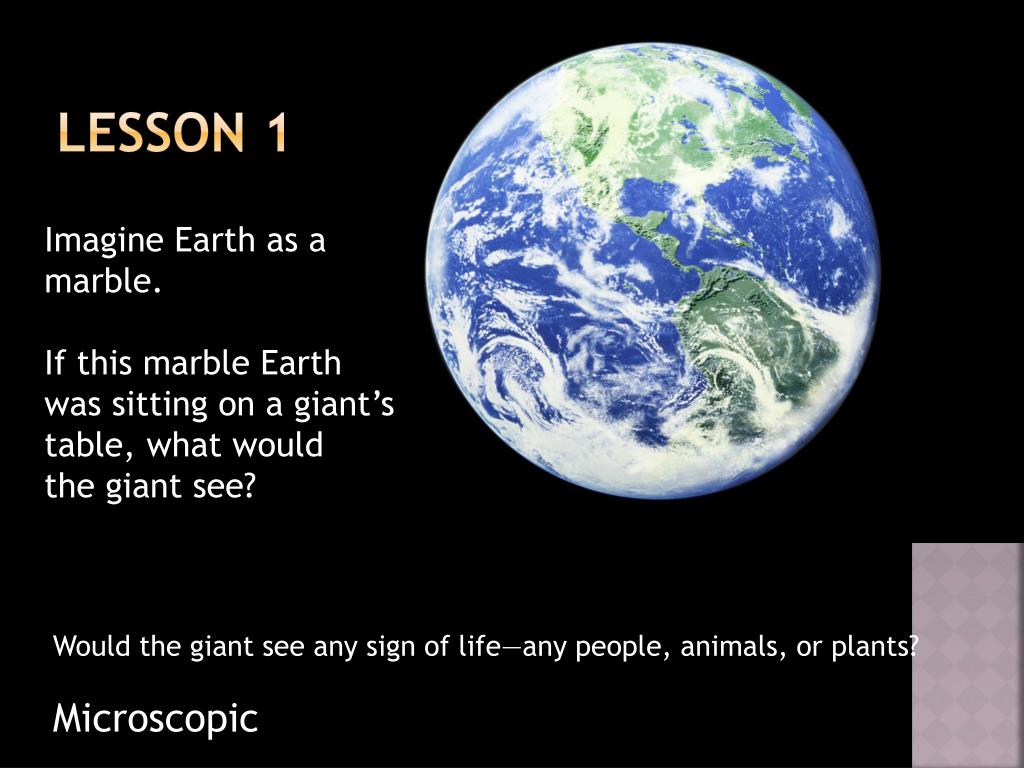 LESSON 1

Imagine Earth as a marble.

If this marble Earth was sitting on a giant's table, what would the giant see?

Would the giant see any sign of life—any people, animals, or plants?

Microscopic